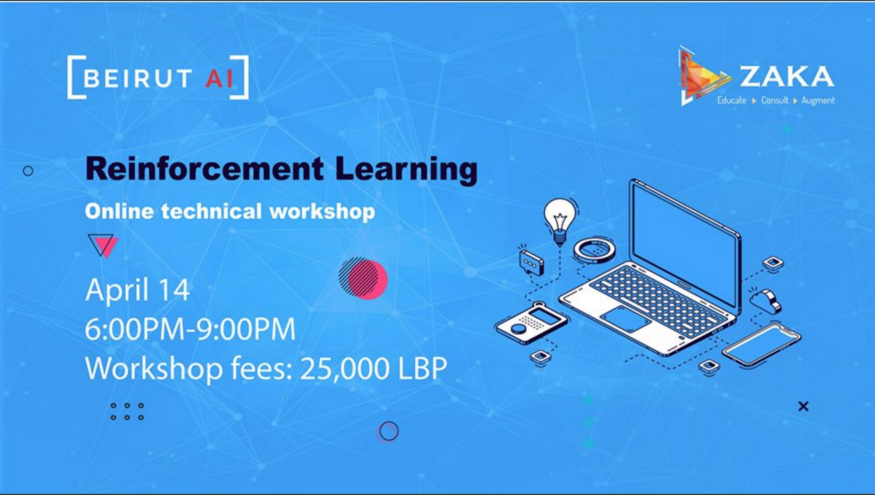 BEIRUT AI

ZAKA
Educate ▸ Consult ▸ Augment

Reinforcement Learning

Online technical workshop

April 14
6:00PM-9:00PM
Workshop fees: 25,000 LBP